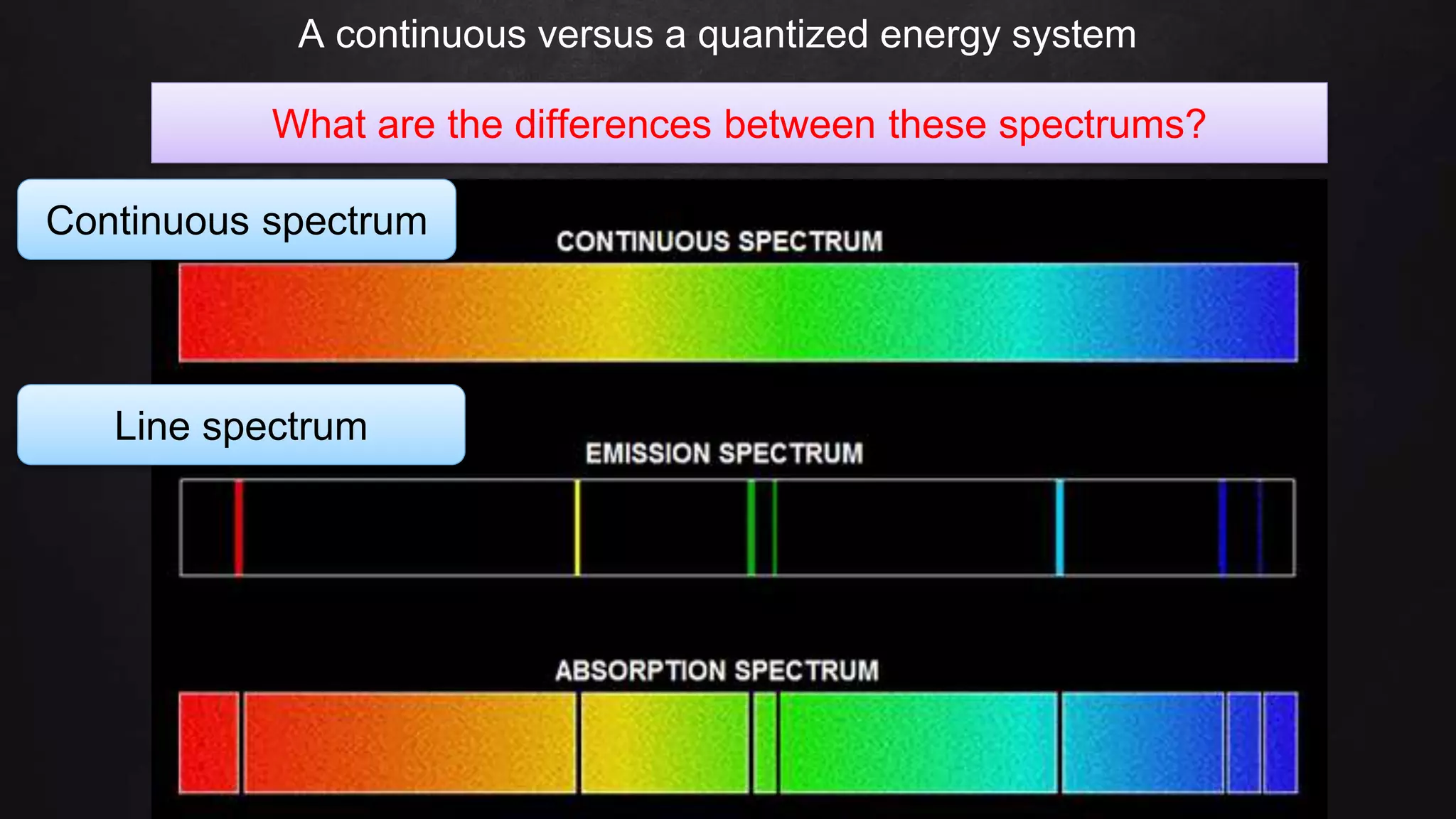 A continuous versus a quantized energy system

What are the differences between these spectrums?

Continuous spectrum

CONTINUOUS SPECTRUM

Line spectrum

EMISSION SPECTRUM

ABSORPTION SPECTRUM